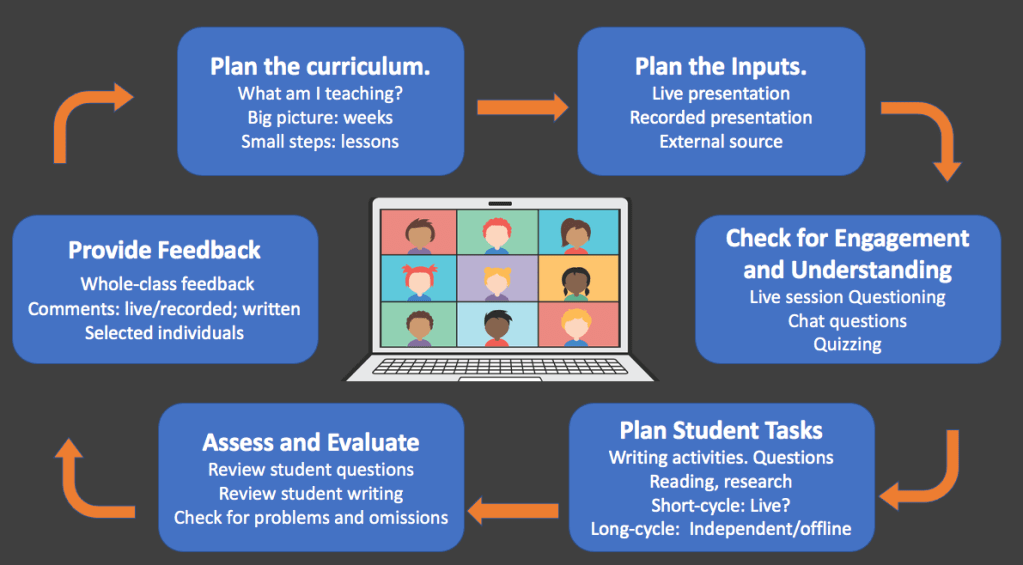 Plan the curriculum.
What am I teaching?
Big picture: weeks
Small steps: lessons

Plan the Inputs.
Live presentation
Recorded presentation
External source

Check for Engagement and Understanding
Live session Questioning
Chat questions
Quizzing

Plan Student Tasks
Writing activities. Questions
Reading, research
Short-cycle: Live?
Long-cycle: Independent/offline

Assess and Evaluate
Review student questions
Review student writing
Check for problems and omissions

Provide Feedback
Whole-class feedback
Comments: live/recorded; written
Selected individuals